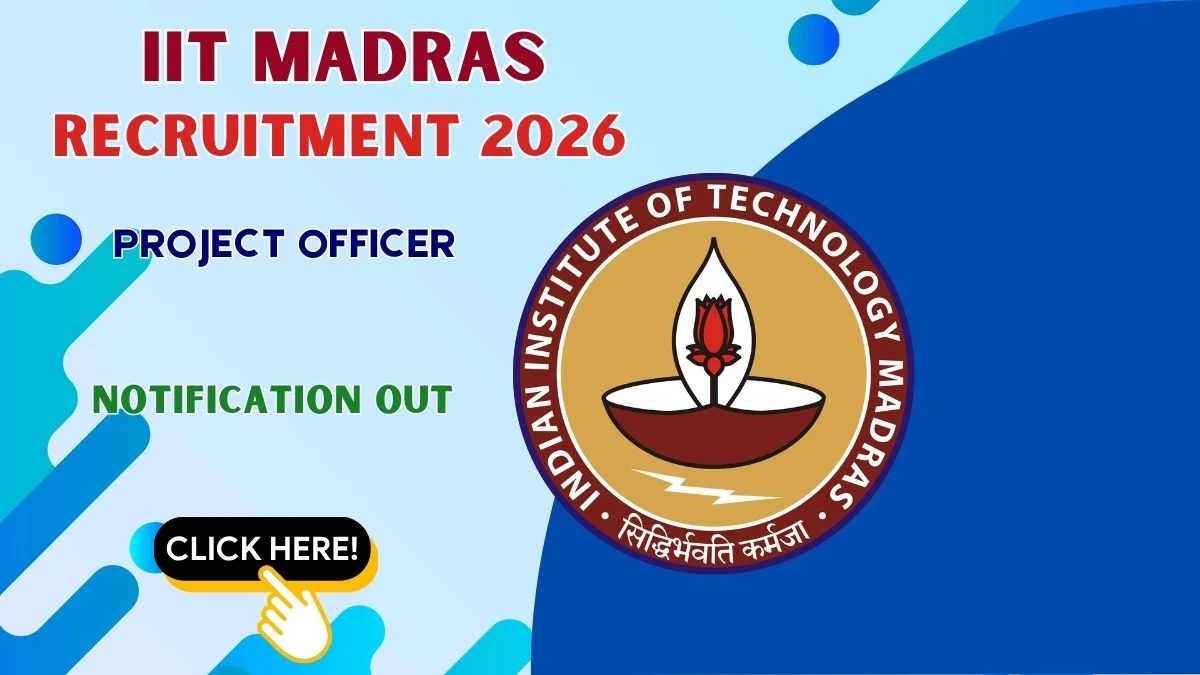 IIT MADRAS
RECRUITMENT 2026

PROJECT OFFICER

NOTIFICATION OUT

CLICK HERE!

INDIAN INSTITUTE OF TECHNOLOGY MADRAS

सिद्धिर्भवति कर्मजा